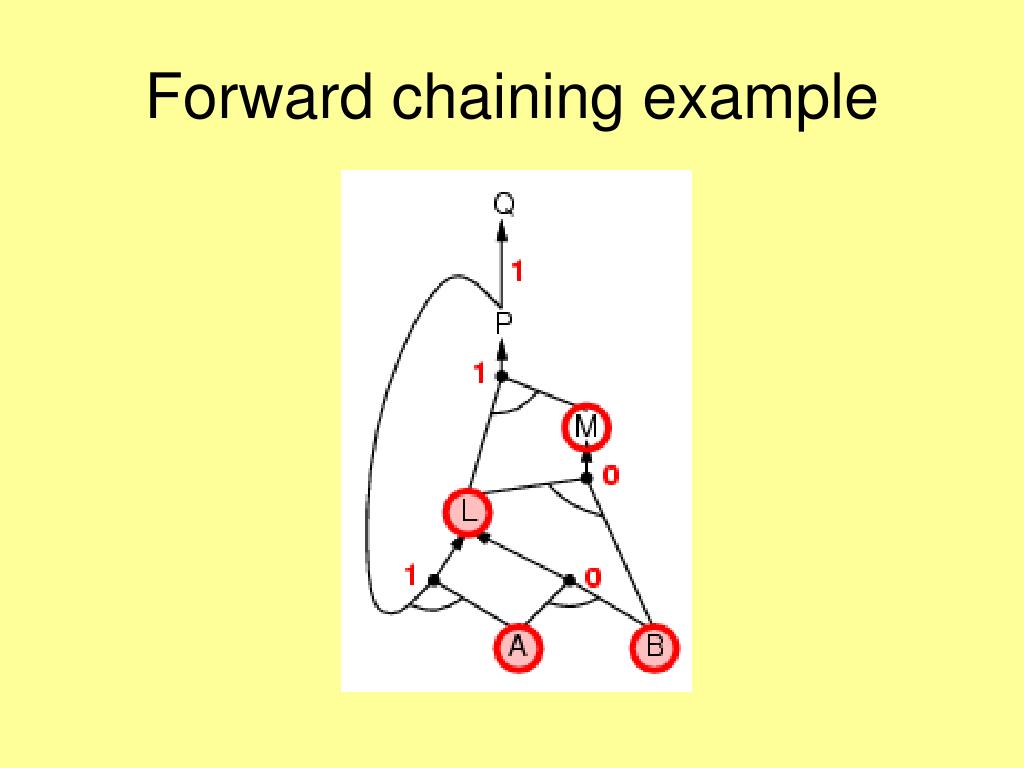 Forward chaining example

Q
1
P
1
M
0
L
1
0
A
B